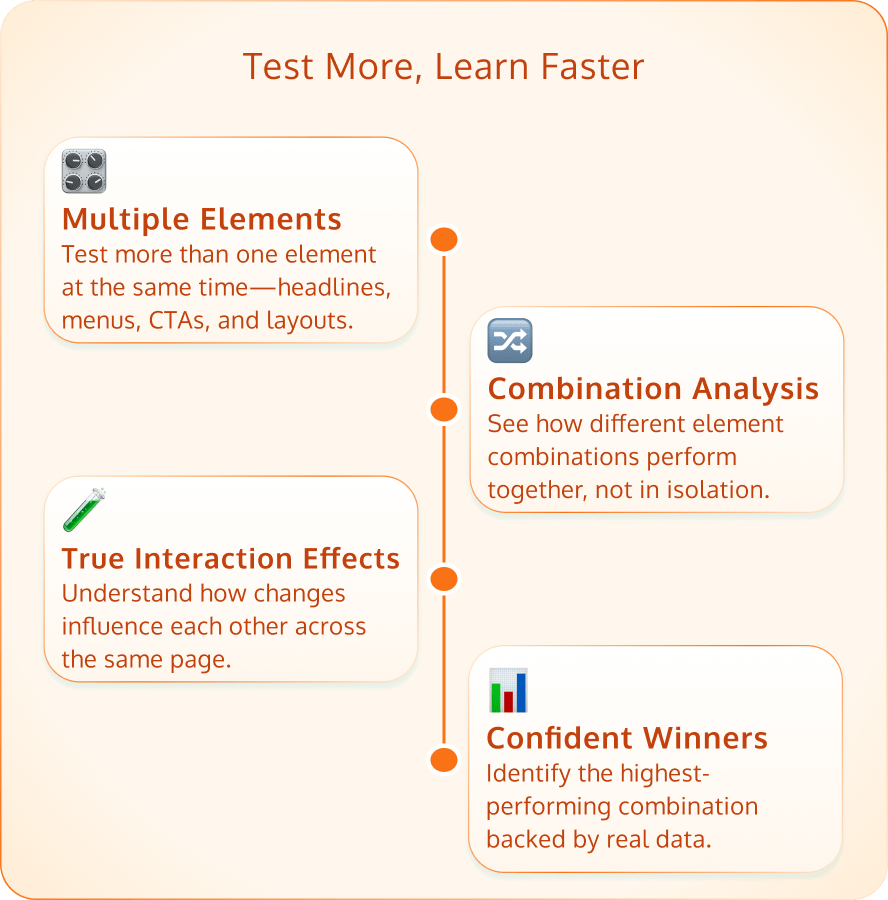 Test More, Learn Faster

Multiple Elements
Test more than one element at the same time—headlines, menus, CTAs, and layouts.

Combination Analysis
See how different element combinations perform together, not in isolation.

True Interaction Effects
Understand how changes influence each other across the same page.

Confident Winners
Identify the highest-performing combination backed by real data.